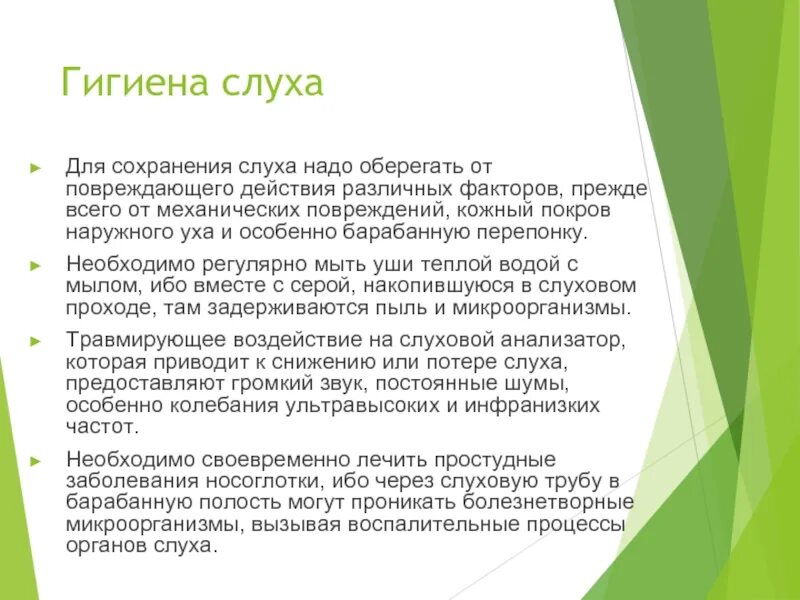 Гигиена слуха

► Для сохранения слуха надо оберегать от повреждающего действия различных факторов, прежде всего от механических повреждений, кожный покров наружного уха и особенно барабанную перепонку.

► Необходимо регулярно мыть уши теплой водой с мылом, ибо вместе с серой, накопившуюся в слуховом проходе, там задерживаются пыль и микроорганизмы.

► Травмирующее воздействие на слуховой анализатор, которая приводит к снижению или потере слуха, предоставляют громкий звук, постоянные шумы, особенно колебания ультравысоких и инфранизких частот.

► Необходимо своевременно лечить простудные заболевания носоглотки, ибо через слуховую трубу в барабанную полость могут проникать болезнетворные микроорганизмы, вызывая воспалительные процессы органов слуха.